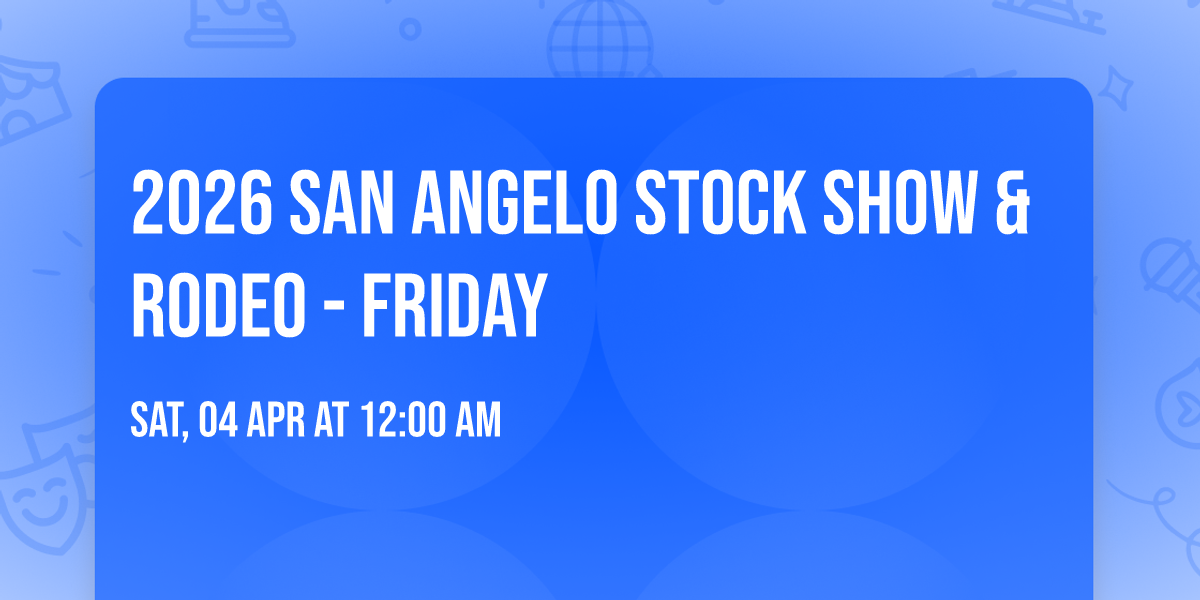 2026 SAN ANGELO STOCK SHOW & RODEO - FRIDAY

SAT, 04 APR AT 12:00 AM